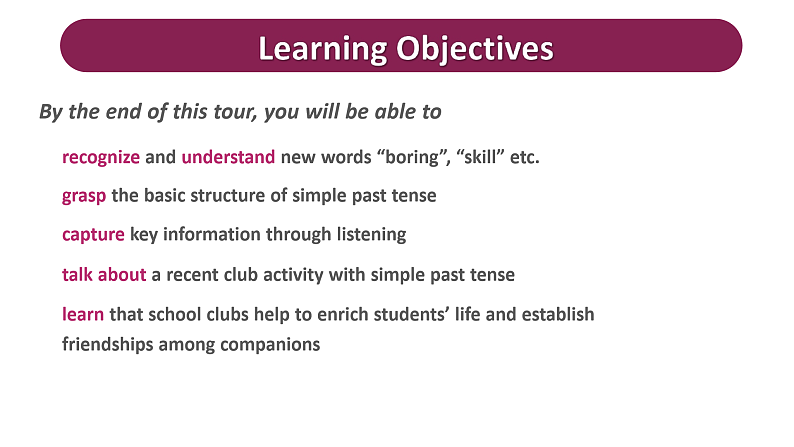 Learning Objectives

By the end of this tour, you will be able to

recognize and understand new words “boring”, “skill” etc.

grasp the basic structure of simple past tense

capture key information through listening

talk about a recent club activity with simple past tense

learn that school clubs help to enrich students’ life and establish friendships among companions